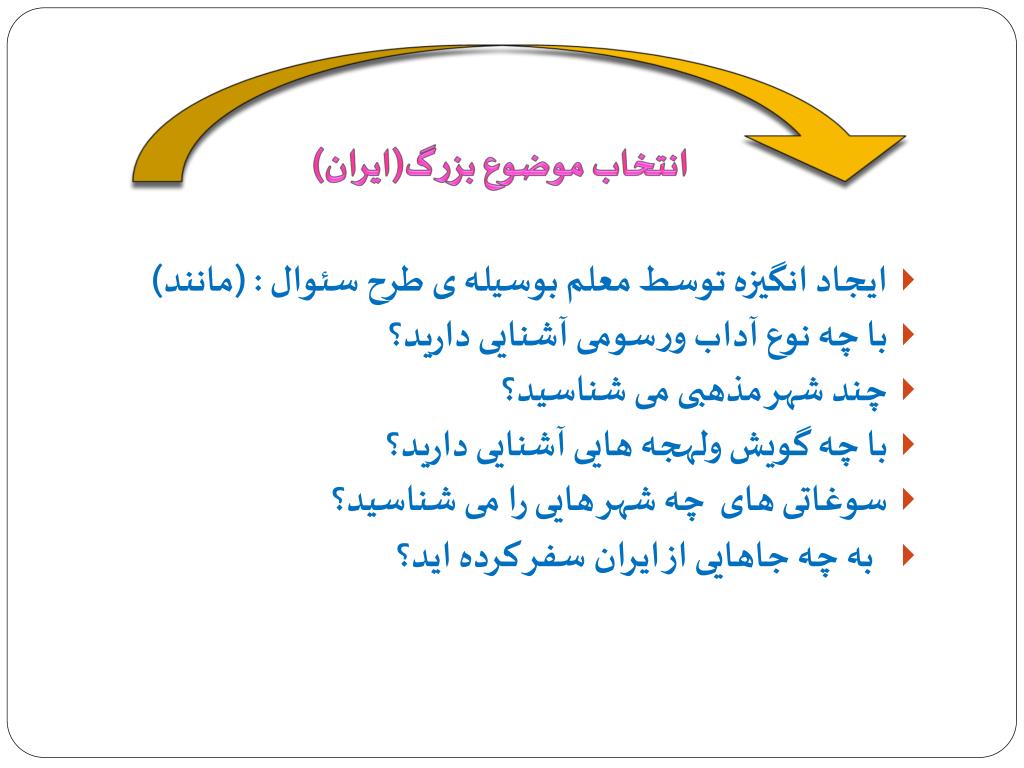 انتخاب موضوع بزرگ(ایران)

ایجاد انگیزه توسط معلم بوسیله ی طرح سئوال : (مانند)
با چه نوع آداب ورسومی آشنایی دارید؟
چند شهرمذهبی می شناسید؟
با چه گویش ولهجه هایی آشنایی دارید؟
سوغاتی های چه شهرهایی را می شناسید؟
به چه جاهایی ازایران سفرکرده اید؟